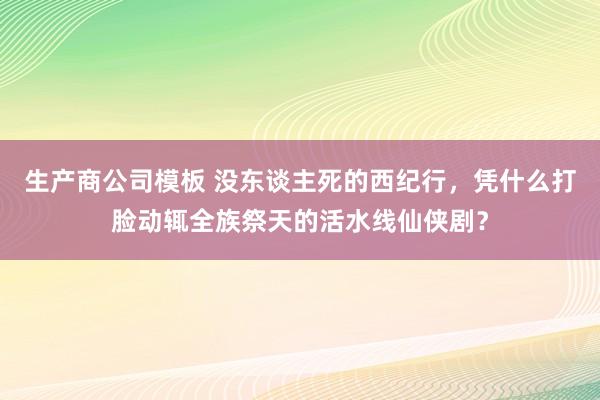 生产商公司模板 没东谈主死的西纪行，凭什么打脸动辄全族祭天的活水线仙侠剧？